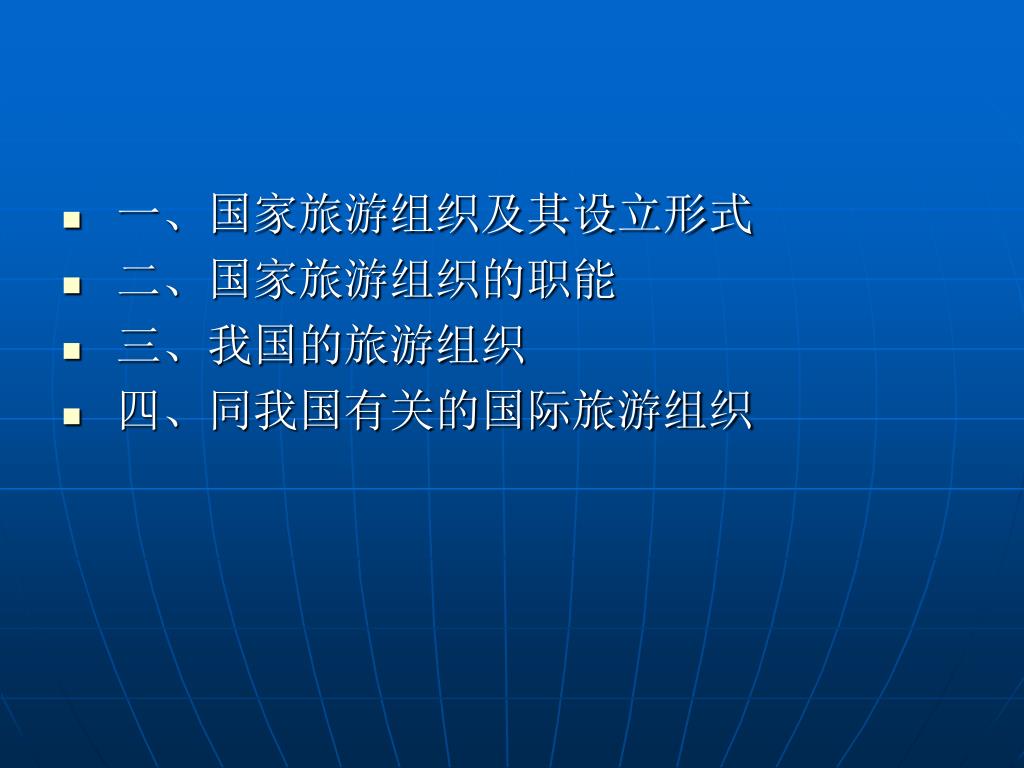 一、国家旅游组织及其设立形式
二、国家旅游组织的职能
三、我国的旅游组织
四、同我国有关的国际旅游组织